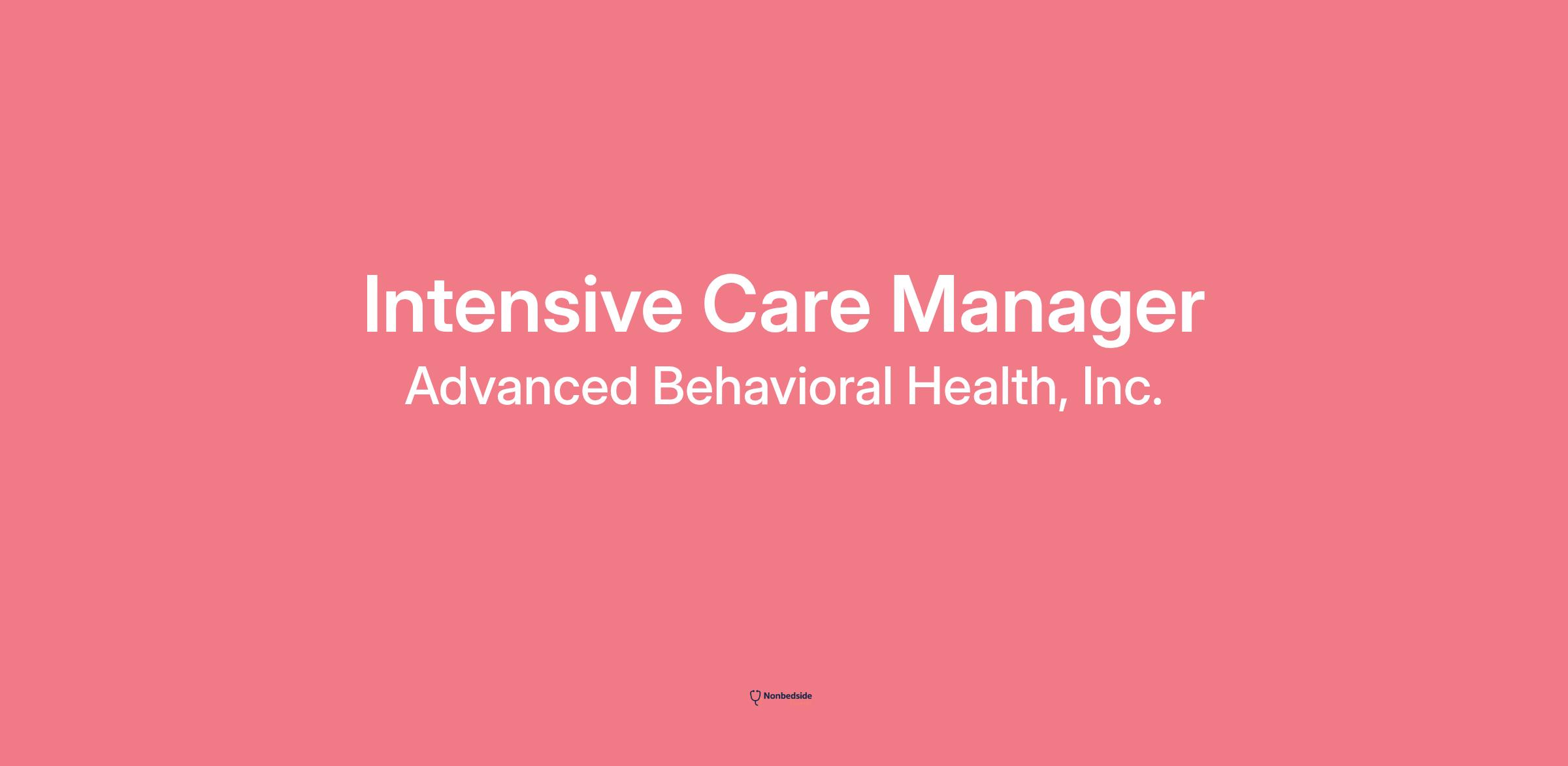 Intensive Care Manager
Advanced Behavioral Health, Inc.

Nonbedside